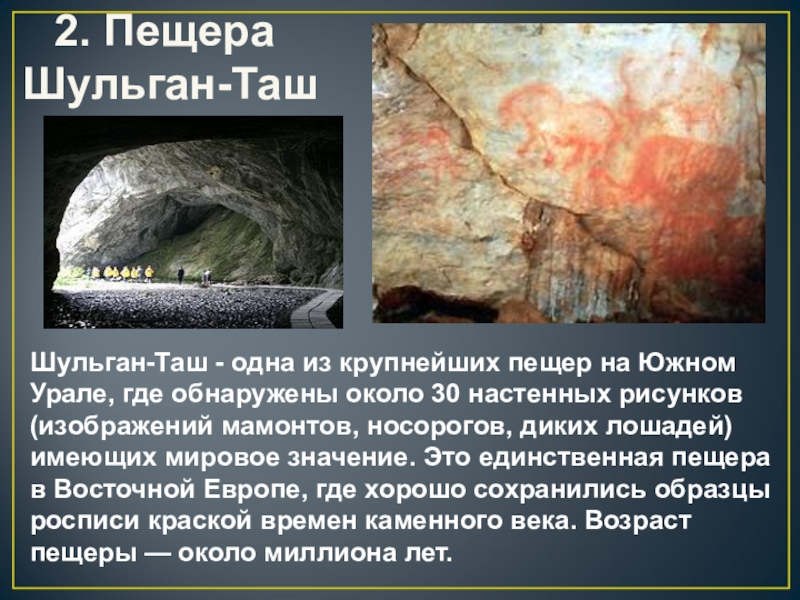 2. Пещера Шульган-Таш

Шульган-Таш - одна из крупнейших пещер на Южном Урале, где обнаружены около 30 настенных рисунков (изображений мамонтов, носорогов, диких лошадей) имеющих мировое значение. Это единственная пещера в Восточной Европе, где хорошо сохранились образцы росписи краской времен каменного века. Возраст пещеры — около миллиона лет.